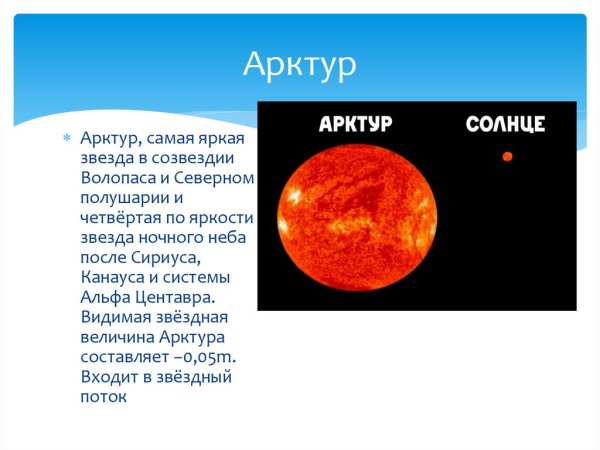 Арктур

Арктур, самая яркая звезда в созвездии Волопаса и Северном полушарии и четвёртая по яркости звезда ночного неба после Сириуса, Канауса и системы Альфа Центавра. Видимая звёздная величина Арктура составляет −0,05m. Входит в звёздный поток

АРКТУР

СОЛНЦЕ